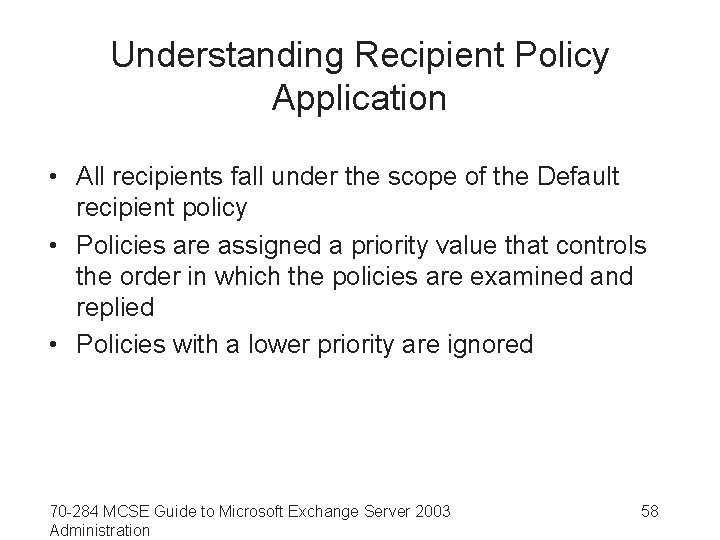 Understanding Recipient Policy Application

• All recipients fall under the scope of the Default recipient policy
• Policies are assigned a priority value that controls the order in which the policies are examined and replied
• Policies with a lower priority are ignored

70-284 MCSE Guide to Microsoft Exchange Server 2003 Administration

58